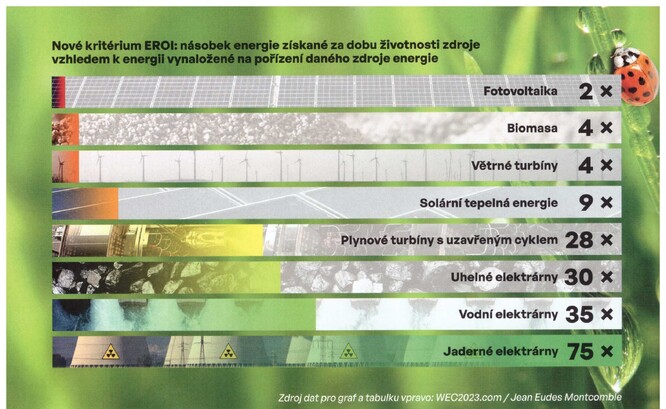 Nové kritérium EROI: násobek energie získané za dobu životnosti zdroje vzhledem k energii vynaložené na pořízení daného zdroje energie

Fotovoltaika 2 ×

Biomasa 4 ×

Větrné turbíny 4 ×

Solární tepelná energie 9 ×

Plynové turbíny s uzavřeným cyklem 28 ×

Uhelné elektrárny 30 ×

Vodní elektrárny 35 ×

Jaderné elektrárny 75 ×

Zdroj dat pro graf a tabulku vpravo: WEC2023.com / Jean Eudes Montcomble